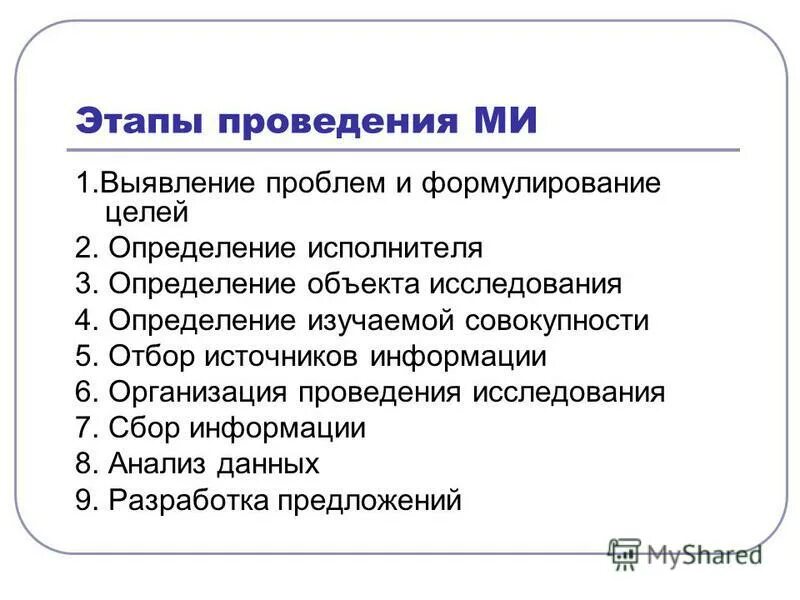 Этапы проведения МИ

1.Выявление проблем и формулирование целей
2. Определение исполнителя
3. Определение объекта исследования
4. Определение изучаемой совокупности
5. Отбор источников информации
6. Организация проведения исследования
7. Сбор информации
8. Анализ данных
9. Разработка предложений

MyShared